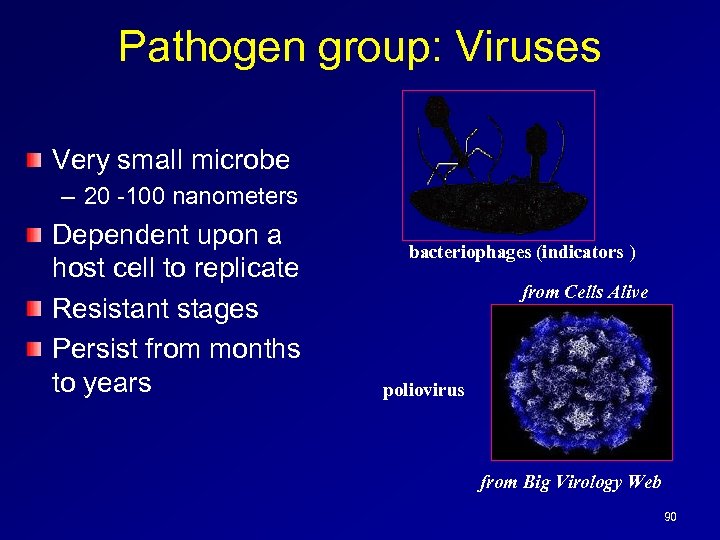 Pathogen group: Viruses

Very small microbe
– 20 -100 nanometers

Dependent upon a host cell to replicate

Resistant stages

Persist from months to years

bacteriophages (indicators )

from Cells Alive

poliovirus

from Big Virology Web

90